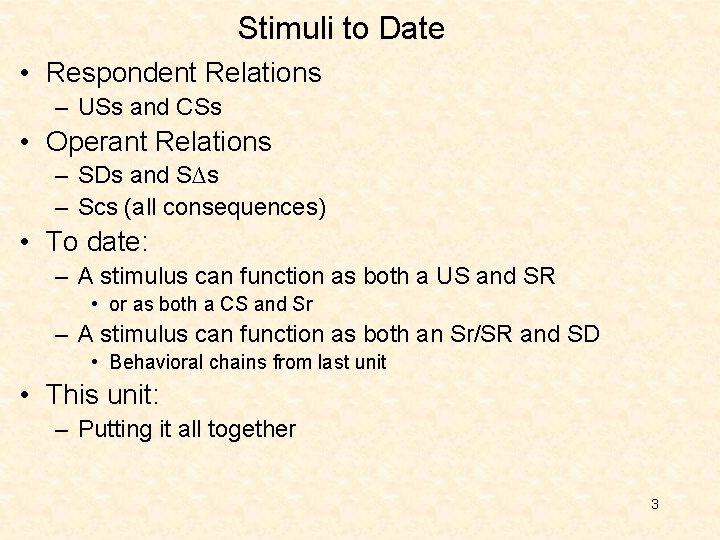 Stimuli to Date

• Respondent Relations
– USs and CSs
• Operant Relations
– SDs and S∆s
– Scs (all consequences)
• To date:
– A stimulus can function as both a US and SR
• or as both a CS and Sr
– A stimulus can function as both an Sr/SR and SD
• Behavioral chains from last unit
• This unit:
– Putting it all together

3